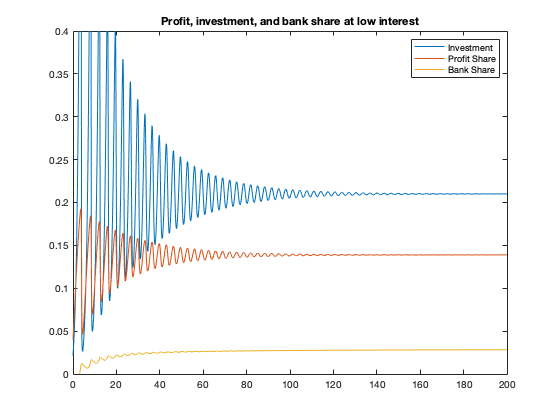 Profit, investment, and bank share at low interest

Investment
Profit Share
Bank Share

0.4
0.35
0.3
0.25
0.2
0.15
0.1
0.05
0

0
20
40
60
80
100
120
140
160
180
200